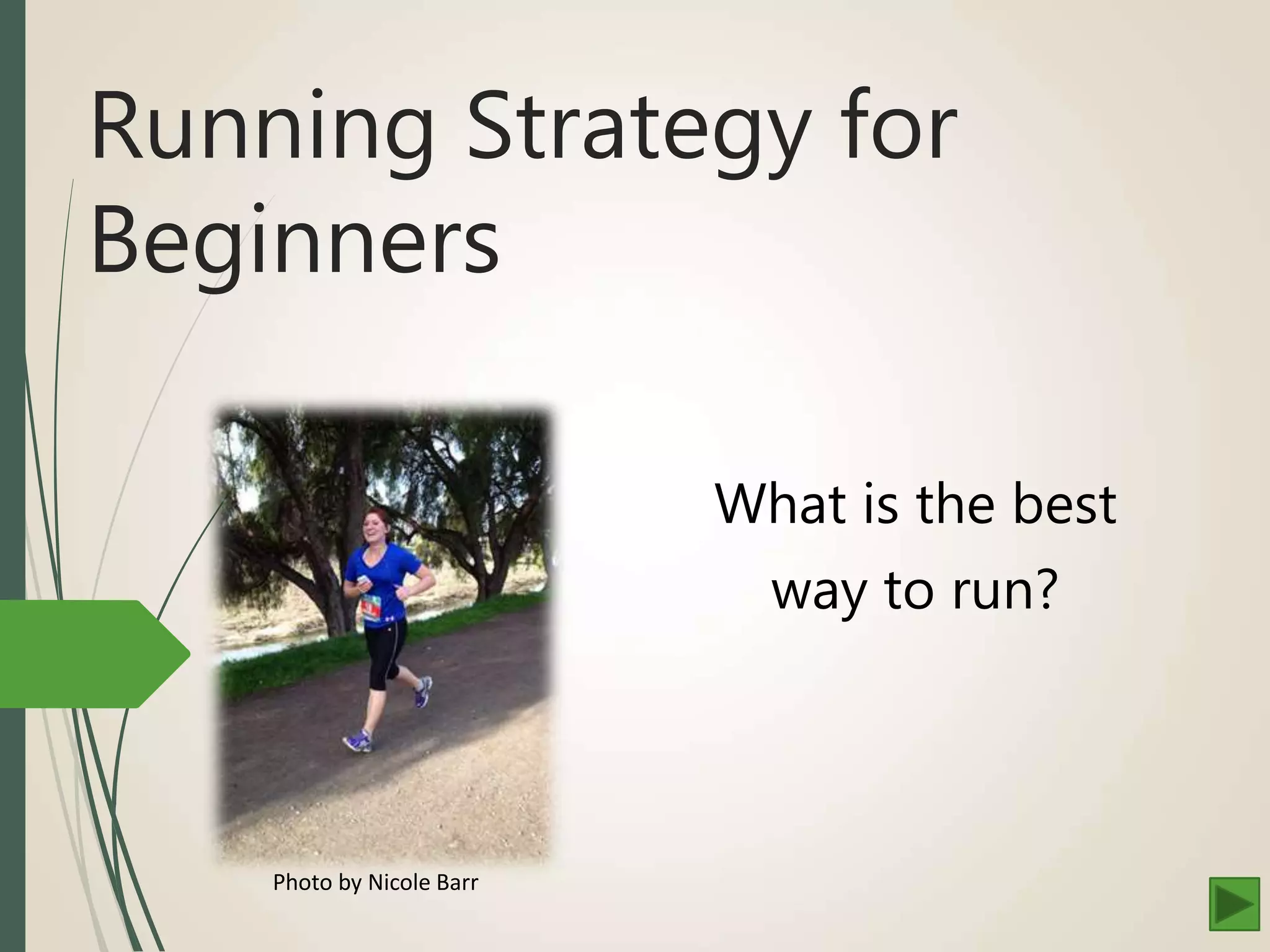 Running Strategy for Beginners

What is the best way to run?

Photo by Nicole Barr